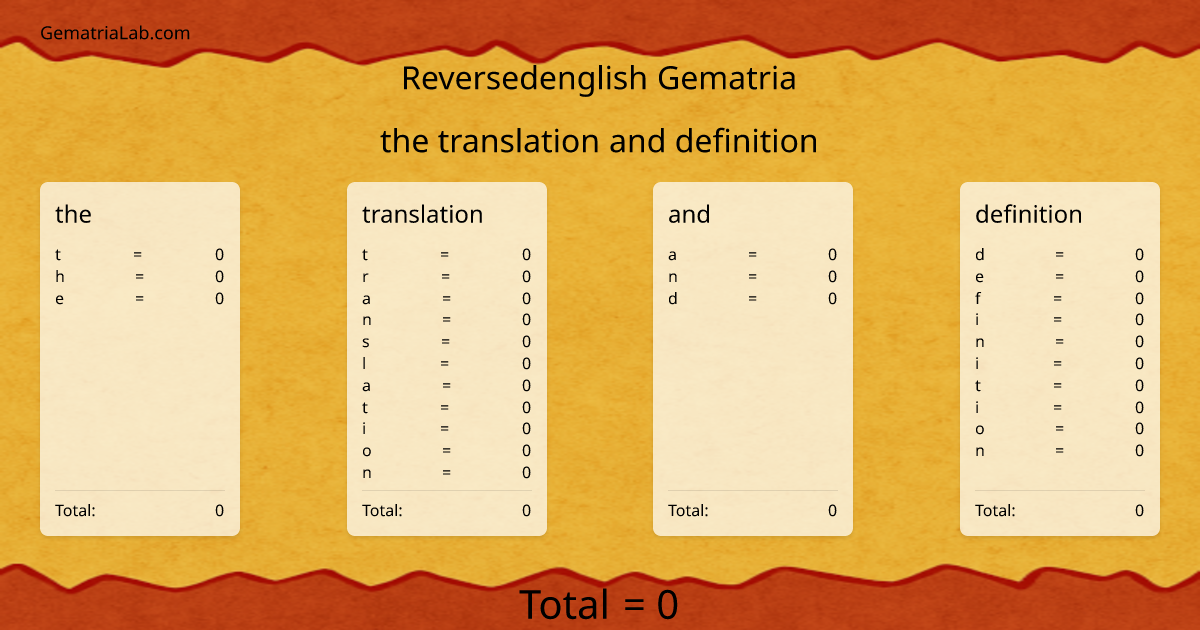 GematriaLab.com

Reversedenglish Gematria

the translation and definition

the

t = 0
h = 0
e = 0

Total: 0

translation

t = 0
r = 0
a = 0
n = 0
s = 0
l = 0
a = 0
t = 0
i = 0
o = 0
n = 0

Total: 0

and

a = 0
n = 0
d = 0

Total: 0

definition

d = 0
e = 0
f = 0
i = 0
n = 0
i = 0
t = 0
i = 0
o = 0
n = 0

Total: 0

Total = 0